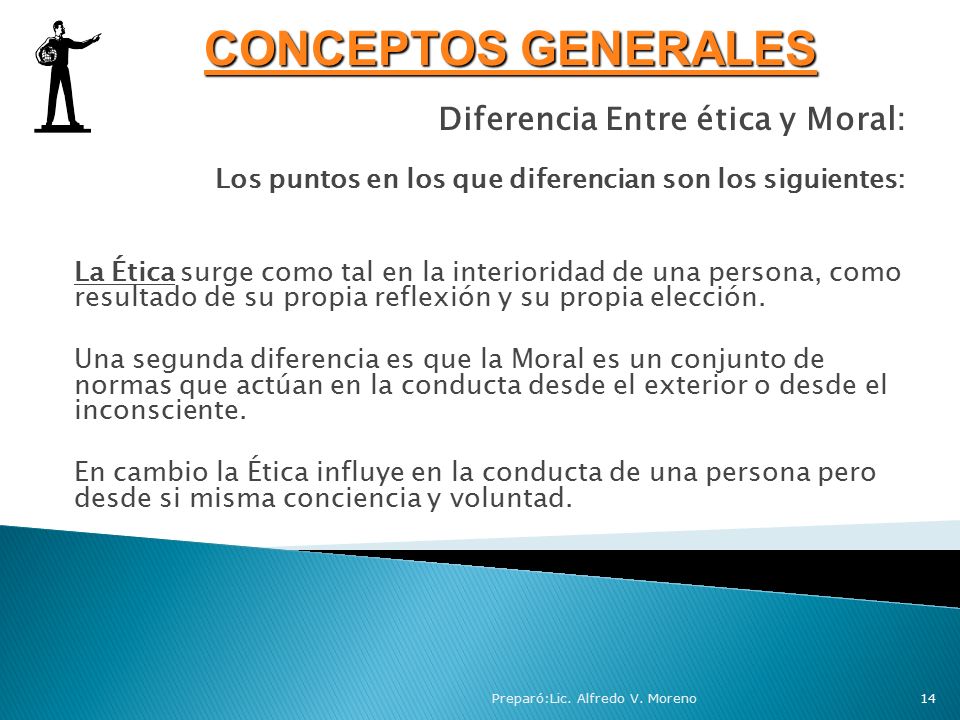 CONCEPTOS GENERALES

Diferencia Entre ética y Moral:

Los puntos en los que diferencian son los siguientes:

La Ética surge como tal en la interioridad de una persona, como resultado de su propia reflexión y su propia elección.

Una segunda diferencia es que la Moral es un conjunto de normas que actúan en la conducta desde el exterior o desde el inconsciente.

En cambio la Ética influye en la conducta de una persona pero desde si misma conciencia y voluntad.

Preparó:Lic. Alfredo V. Moreno

14